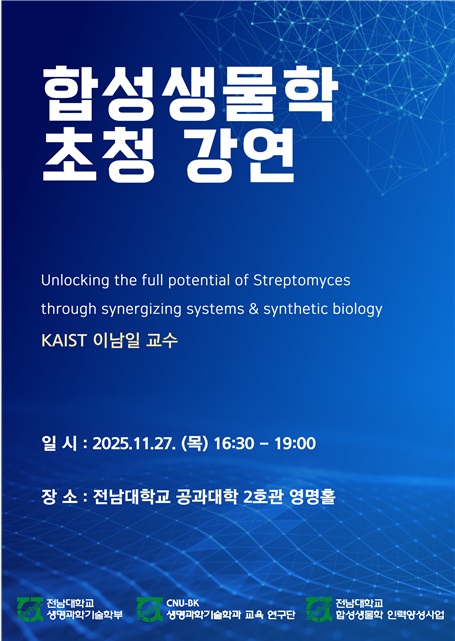 합성생물학
초청 강연

Unlocking the full potential of Streptomyces through synergizing systems & synthetic biology

KAIST 이남일 교수

일 시 : 2025.11.27. (목) 16:30 – 19:00

장 소 : 전남대학교 공과대학 2호관 영명홀

전남대학교
생명과학기술학부

CNU-BK
생명과학기술학과 교육 연구단

전남대학교
합성생물학 인력양성사업